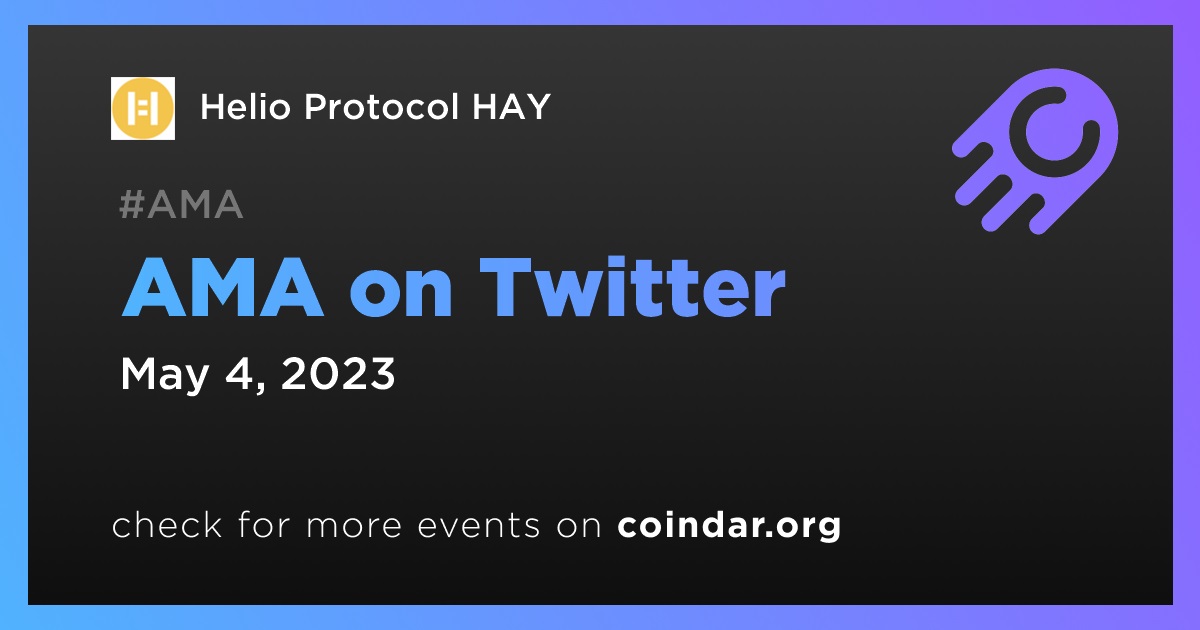 Helio Protocol HAY

#AMA

AMA on Twitter

May 4, 2023

check for more events on coindar.org